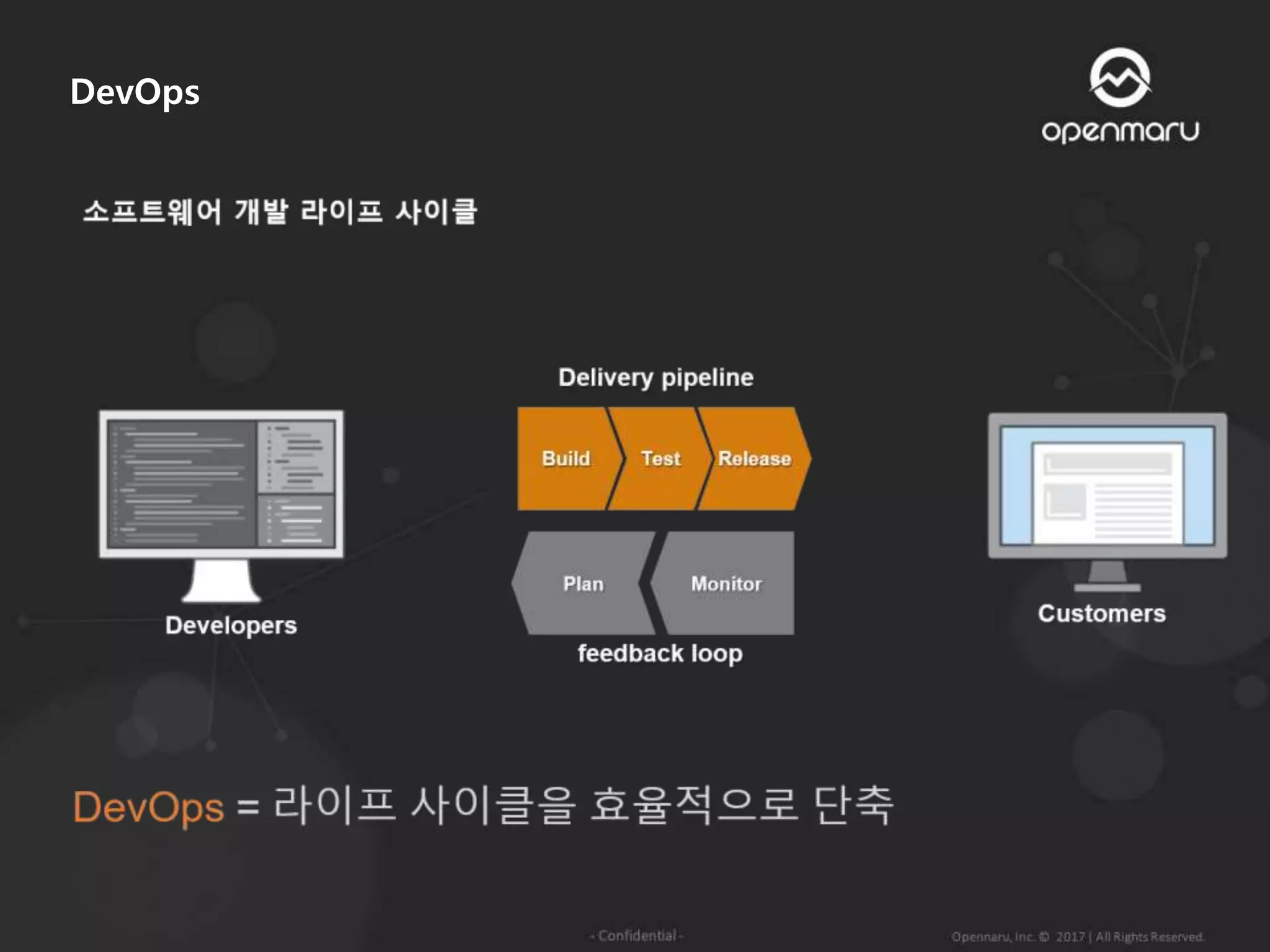 DevOps

openmaru

소프트웨어 개발 라이프 사이클

Delivery pipeline

Build

Test

Release

Plan

Monitor

feedback loop

Developers

Customers

DevOps = 라이프 사이클을 효율적으로 단축

- Confidential -

Opennaru, Inc. © 2017 | All Rights Reserved.